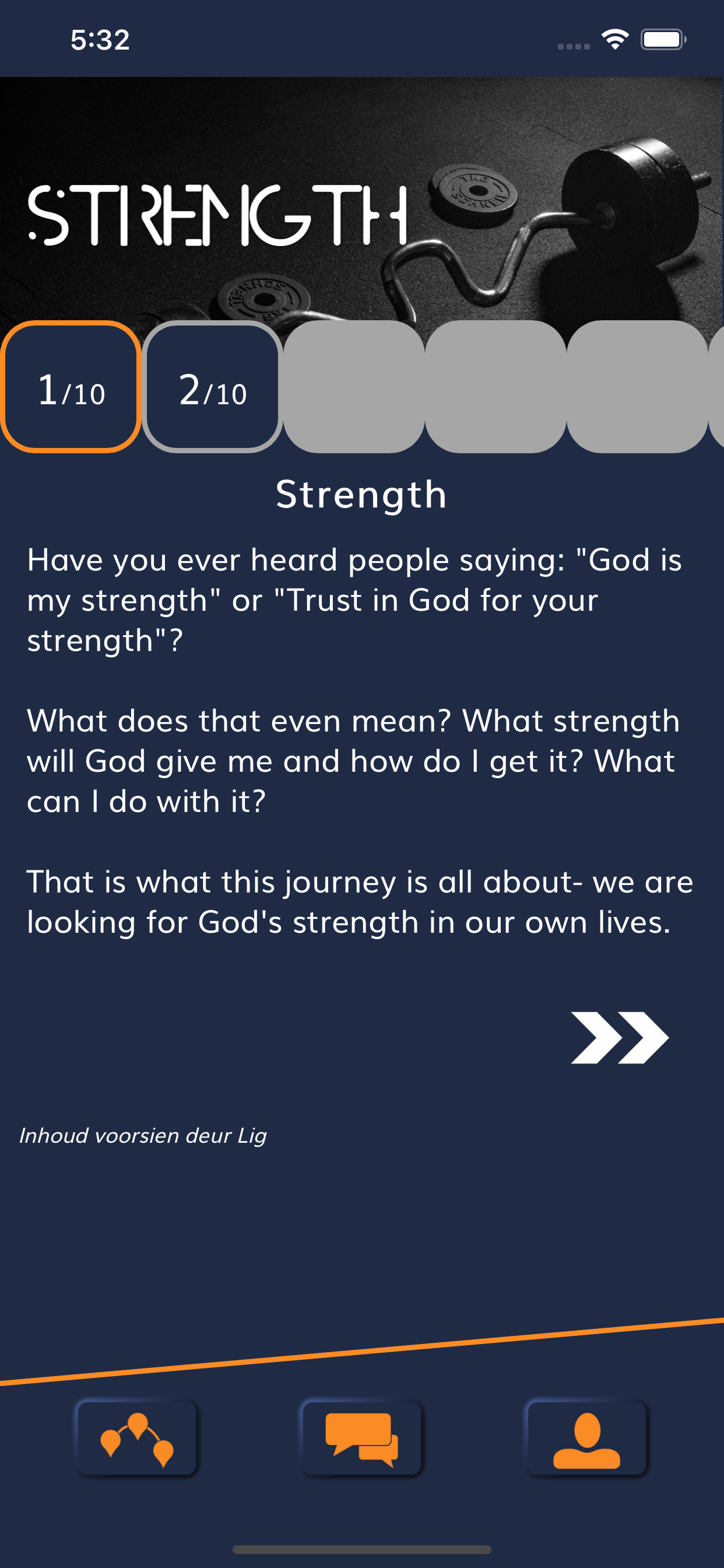 5:32

STRENGTH

1/10

2/10

Strength

Have you ever heard people saying: "God is my strength" or "Trust in God for your strength"?

What does that even mean? What strength will God give me and how do I get it? What can I do with it?

That is what this journey is all about- we are looking for God's strength in our own lives.

Inhoud voorsien deur Lig